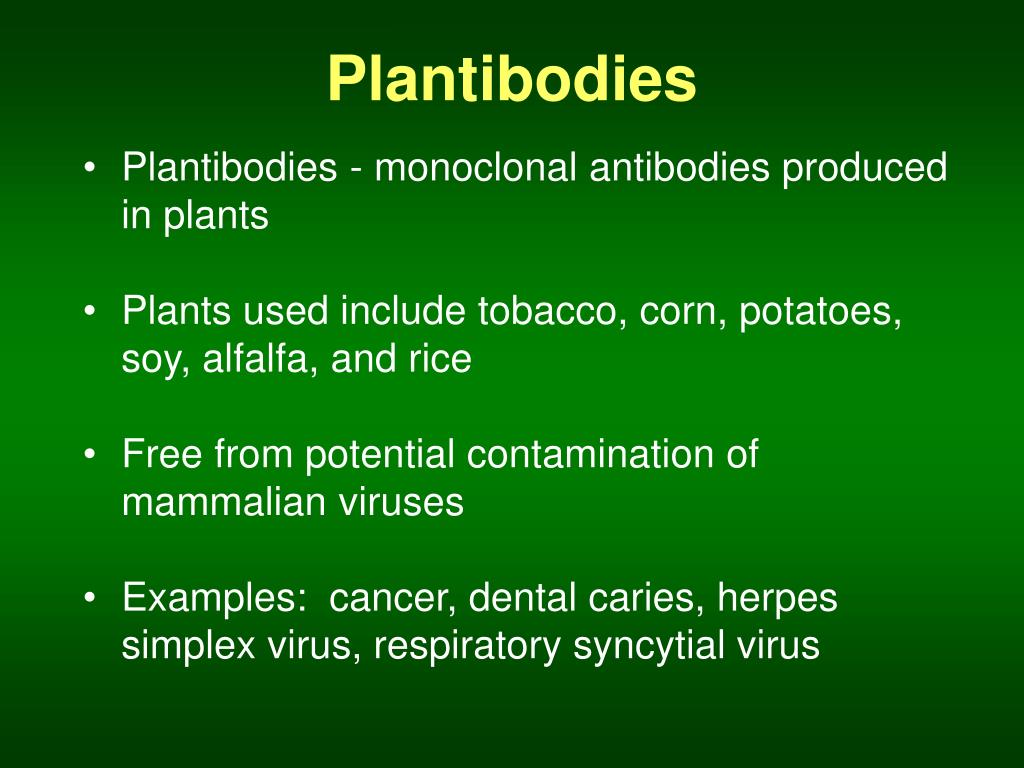 Plantibodies

• Plantibodies - monoclonal antibodies produced in plants

• Plants used include tobacco, corn, potatoes, soy, alfalfa, and rice

• Free from potential contamination of mammalian viruses

• Examples: cancer, dental caries, herpes simplex virus, respiratory syncytial virus